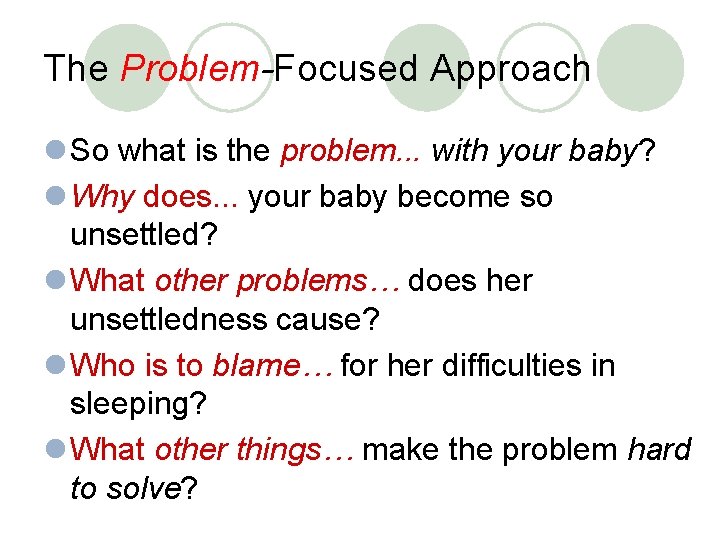 The Problem-Focused Approach

So what is the problem... with your baby?

Why does... your baby become so unsettled?

What other problems… does her unsettledness cause?

Who is to blame… for her difficulties in sleeping?

What other things… make the problem hard to solve?